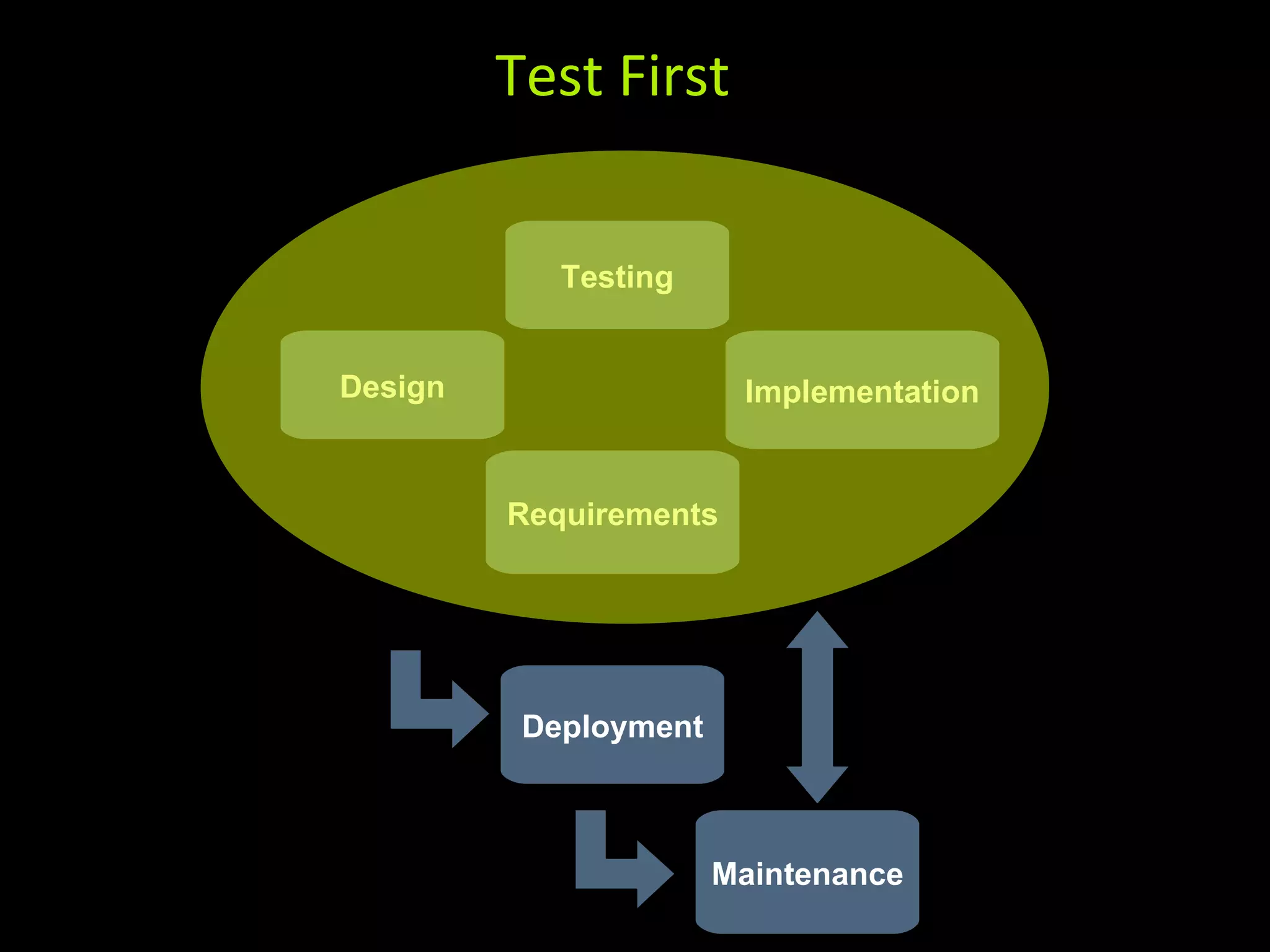 Test First

Testing

Design

Implementation

Requirements

Deployment

Maintenance